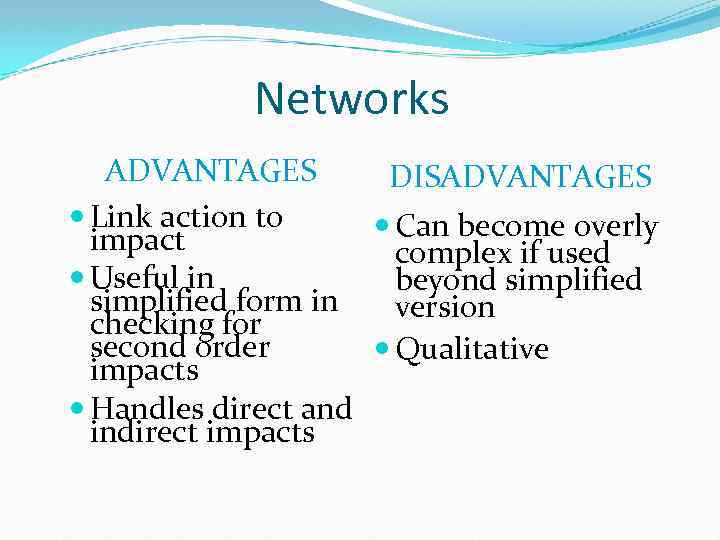 Networks

ADVANTAGES

- Link action to impact
- Useful in simplified form in checking for second order impacts
- Handles direct and indirect impacts

DISADVANTAGES

- Can become overly complex if used beyond simplified version
- Qualitative